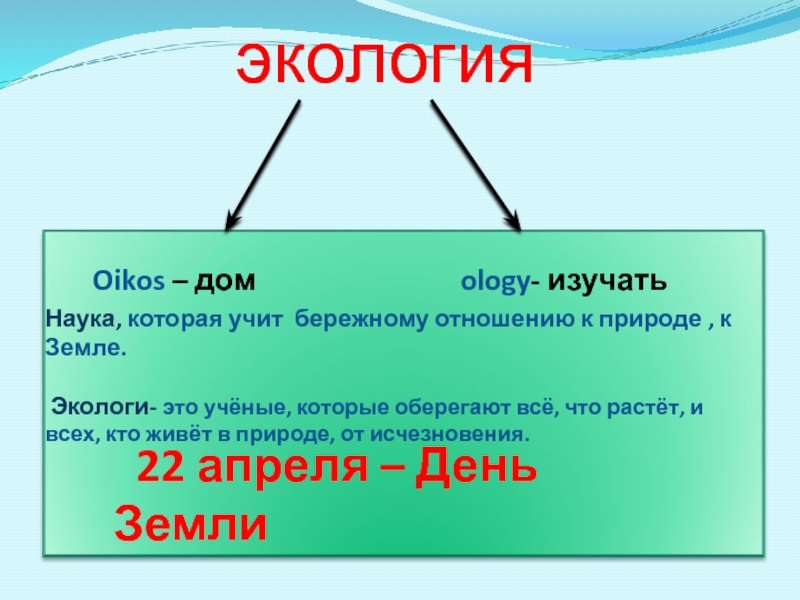 ЭКОЛОГИЯ

Oikos – дом

ology- изучать

Наука, которая учит бережному отношению к природе , к Земле.

Экологи- это учёные, которые оберегают всё, что растёт, и всех, кто живёт в природе, от исчезновения.

22 апреля – День Земли